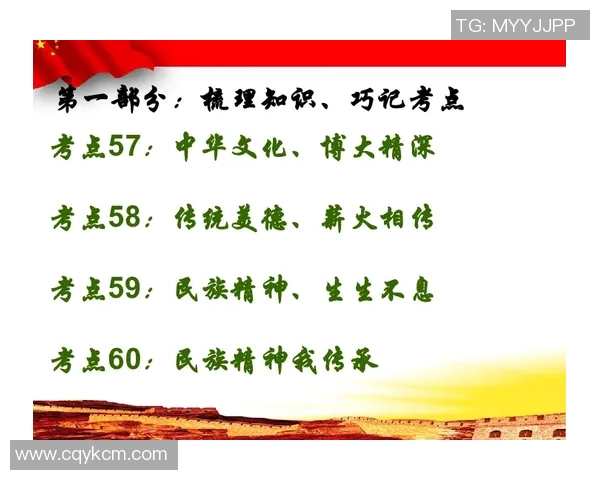 TG: MYYJJPP

第一部分：梳理知识、巧记考点

考点57：中华文化、博大精深

考点58：传统美德、薪火相传

考点59：民族精神、生生不息

考点60：民族精神我传承

www.cqykcm.com